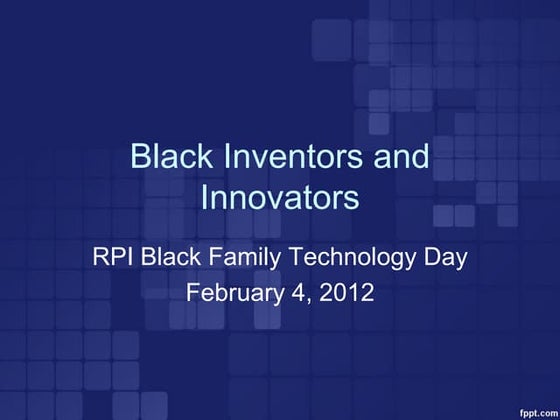 Black Inventors and Innovators

RPI Black Family Technology Day
February 4, 2012

fppt.com